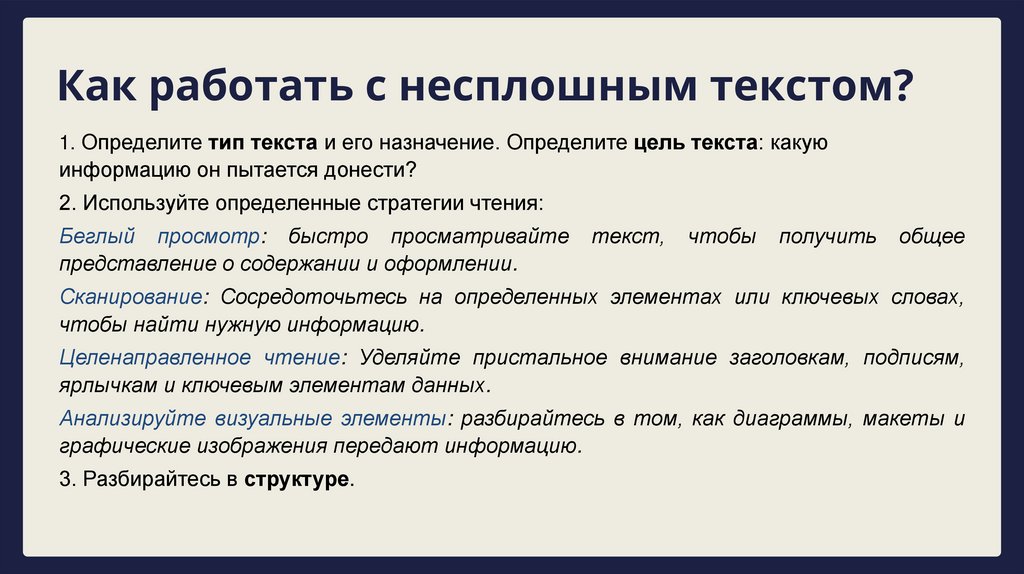 Как работать с несплошным текстом?

1. Определите тип текста и его назначение. Определите цель текста: какую информацию он пытается донести?

2. Используйте определенные стратегии чтения:

Беглый просмотр: быстро просматривайте текст, чтобы получить общее представление о содержании и оформлении.

Сканирование: Сосредоточьтесь на определенных элементах или ключевых словах, чтобы найти нужную информацию.

Целенаправленное чтение: Уделяйте пристальное внимание заголовкам, подписям, ярлычкам и ключевым элементам данных.

Анализируйте визуальные элементы: разбирайтесь в том, как диаграммы, макеты и графические изображения передают информацию.

3. Разбирайтесь в структуре.